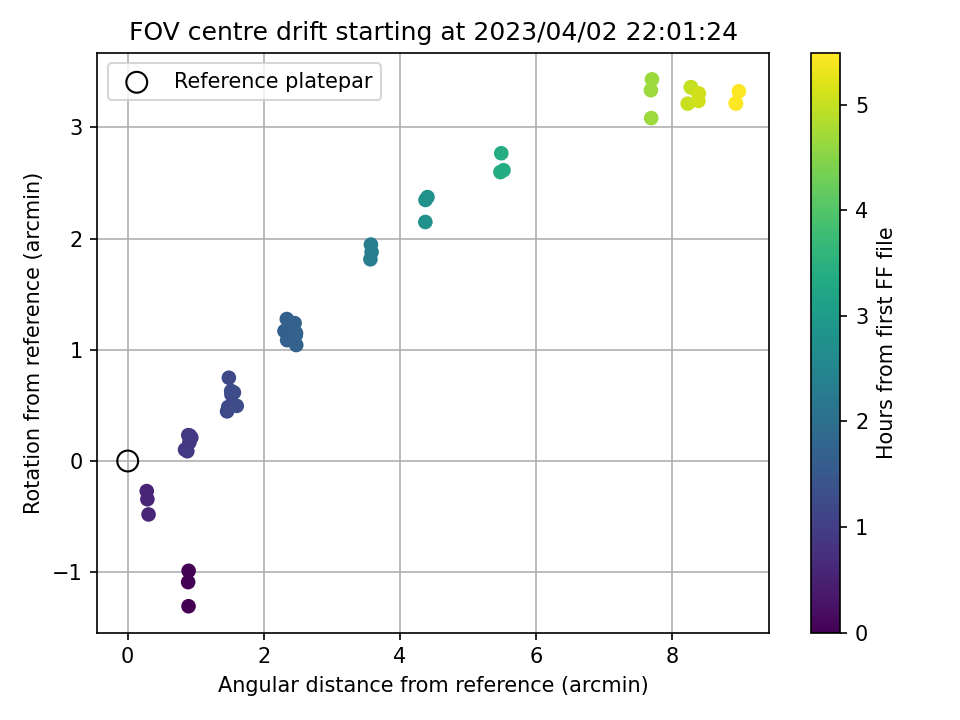 FOV centre drift starting at 2023/04/02 22:01:24

Reference platepar

Rotation from reference (arcmin)

3
2
1
0
−1

0
2
4
6
8

Angular distance from reference (arcmin)

5
4
3
2
1
0

Hours from first FF file